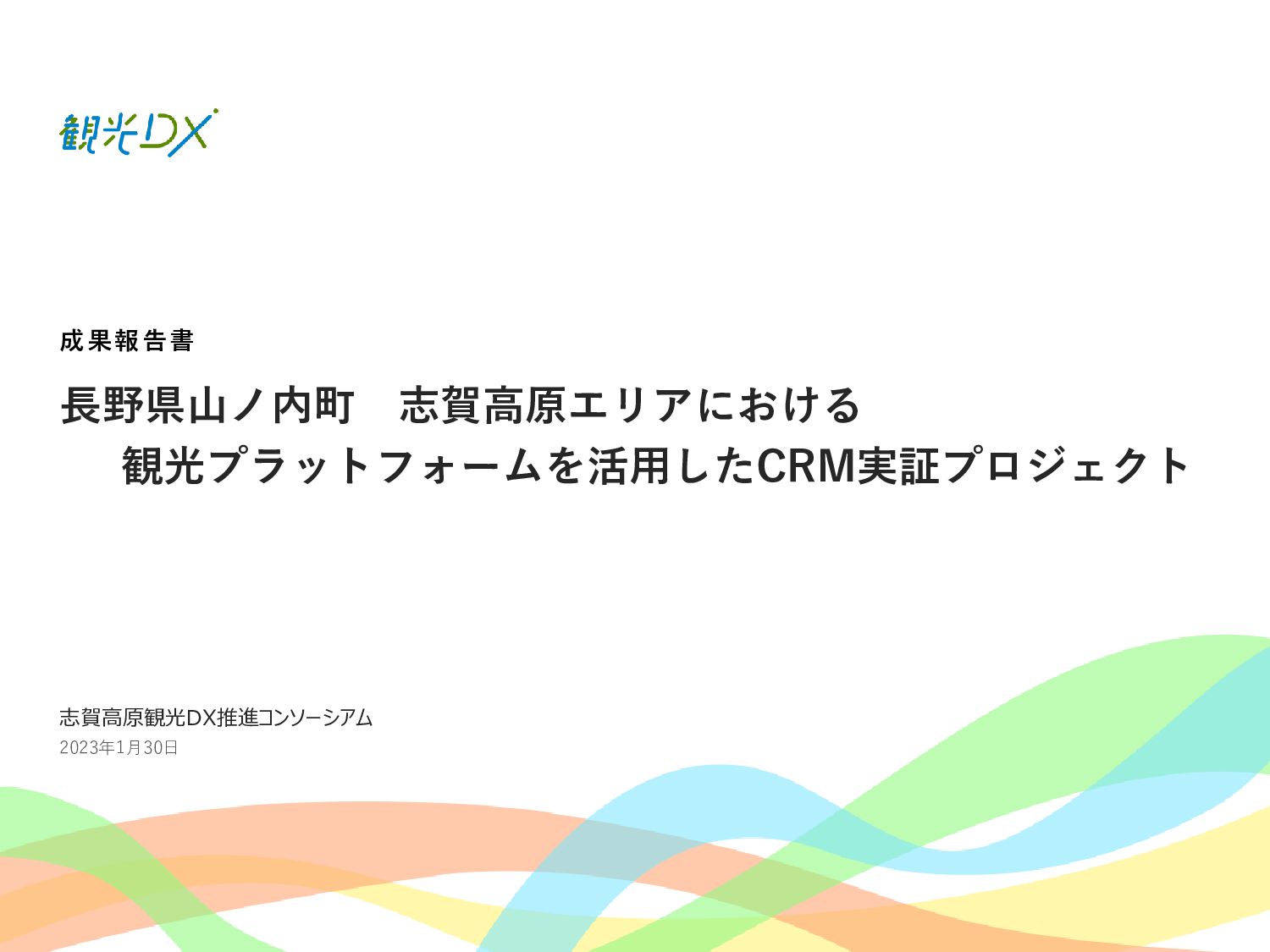 観光DX

成果報告書

長野県山ノ内町　志賀高原エリアにおける
観光プラットフォームを活用したCRM実証プロジェクト

志賀高原観光DX推進コンソーシアム
2023年1月30日